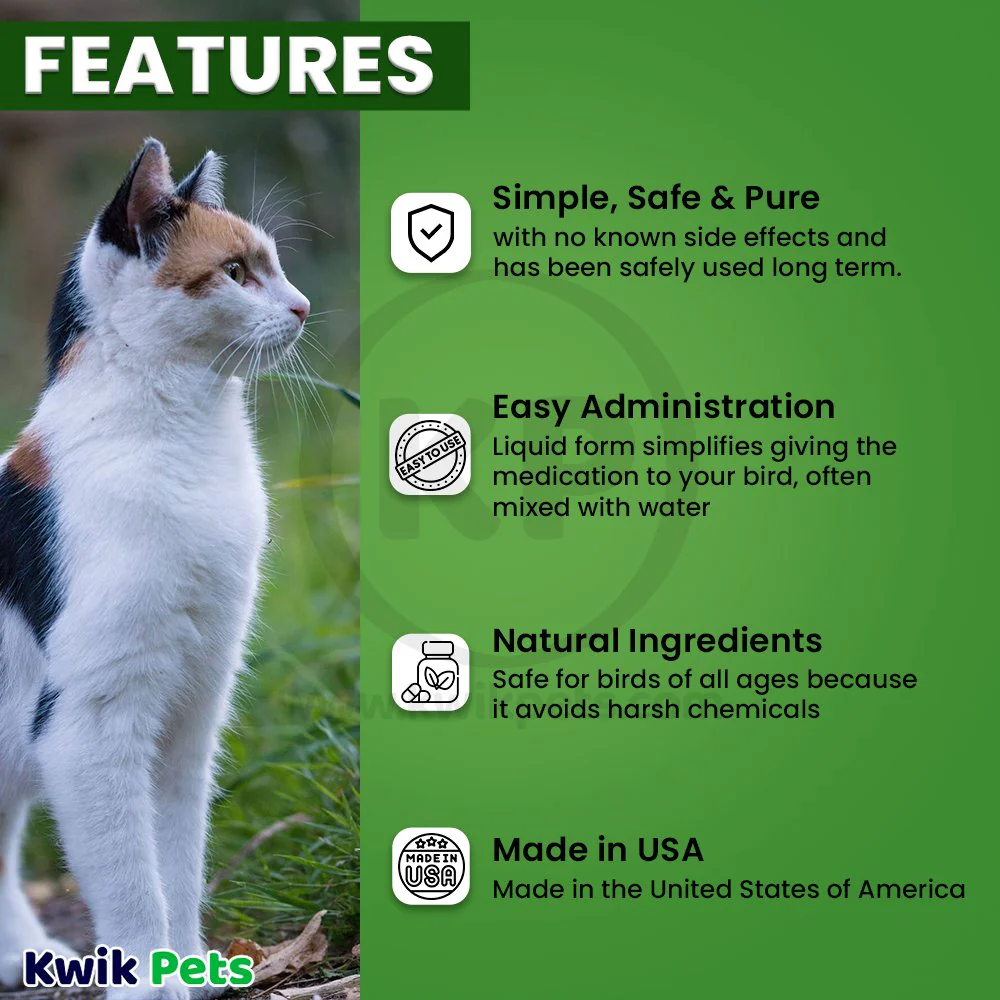 FEATURES

Simple, Safe & Pure
with no known side effects and has been safely used long term.

EASY TO USE

Easy Administration
Liquid form simplifies giving the medication to your bird, often mixed with water

Natural Ingredients
Safe for birds of all ages because it avoids harsh chemicals

MADE IN USA

Made in USA
Made in the United States of America

Kwik Pets